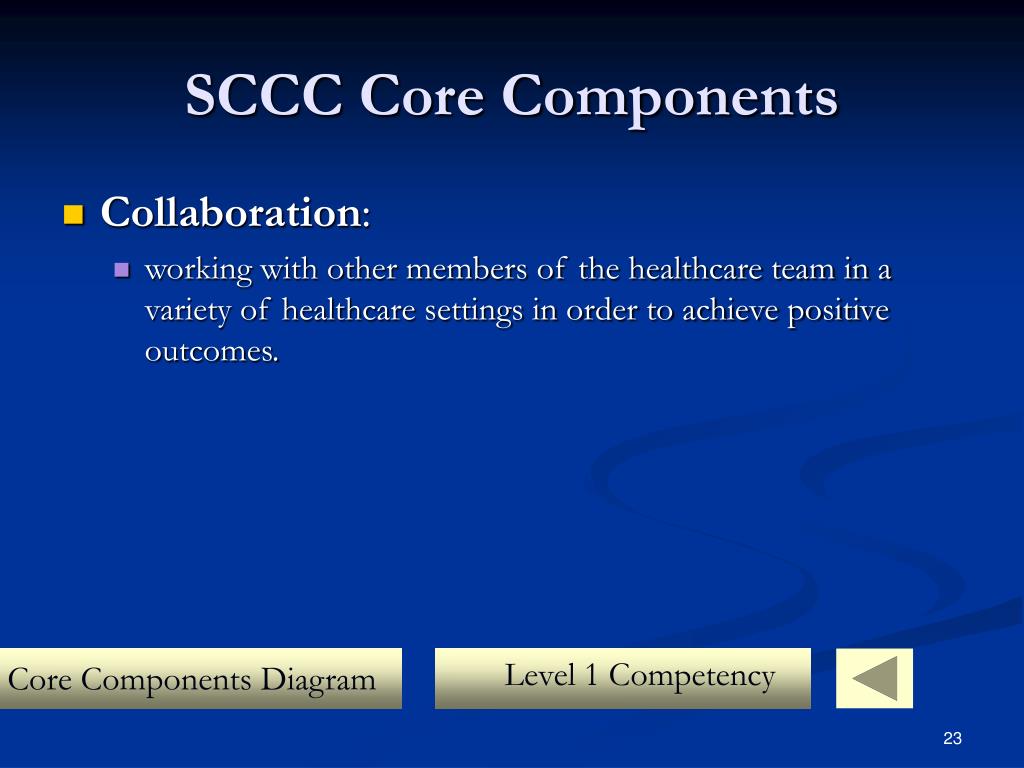 SCCC Core Components

Collaboration:

working with other members of the healthcare team in a variety of healthcare settings in order to achieve positive outcomes.

Core Components Diagram

Level 1 Competency

23